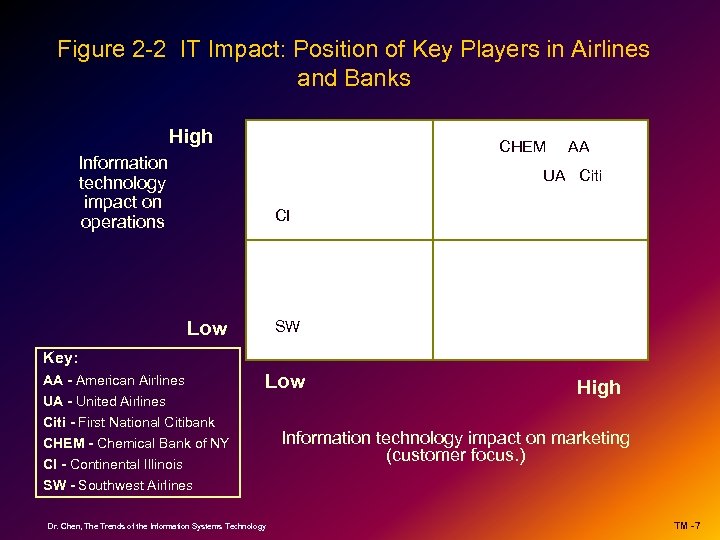 Figure 2-2 IT Impact: Position of Key Players in Airlines and Banks

High

Information technology impact on operations

Low

CHEM AA

UA Citi

CI

SW

Low

High

Information technology impact on marketing (customer focus.)

Key:
AA - American Airlines
UA - United Airlines
Citi - First National Citibank
CHEM - Chemical Bank of NY
CI - Continental Illinois
SW - Southwest Airlines

Dr. Chen, The Trends of the Information Systems Technology

TM -7